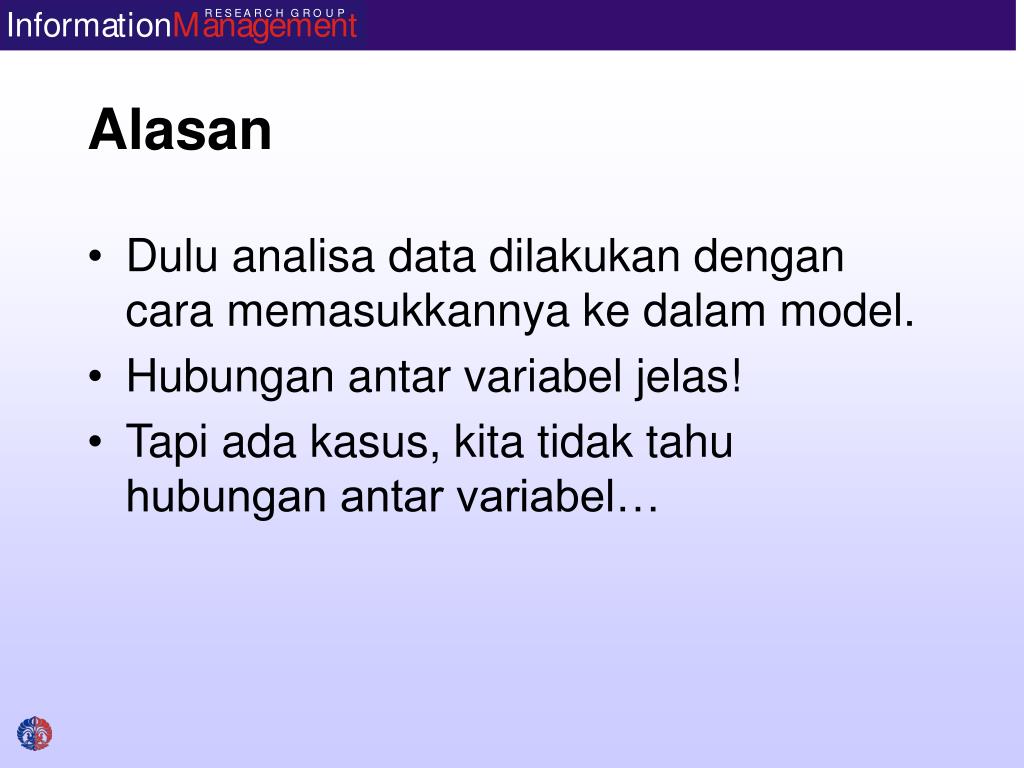 InformationManagement RESEARCH GROUP

Alasan

• Dulu analisa data dilakukan dengan cara memasukkannya ke dalam model.
• Hubungan antar variabel jelas!
• Tapi ada kasus, kita tidak tahu hubungan antar variabel…